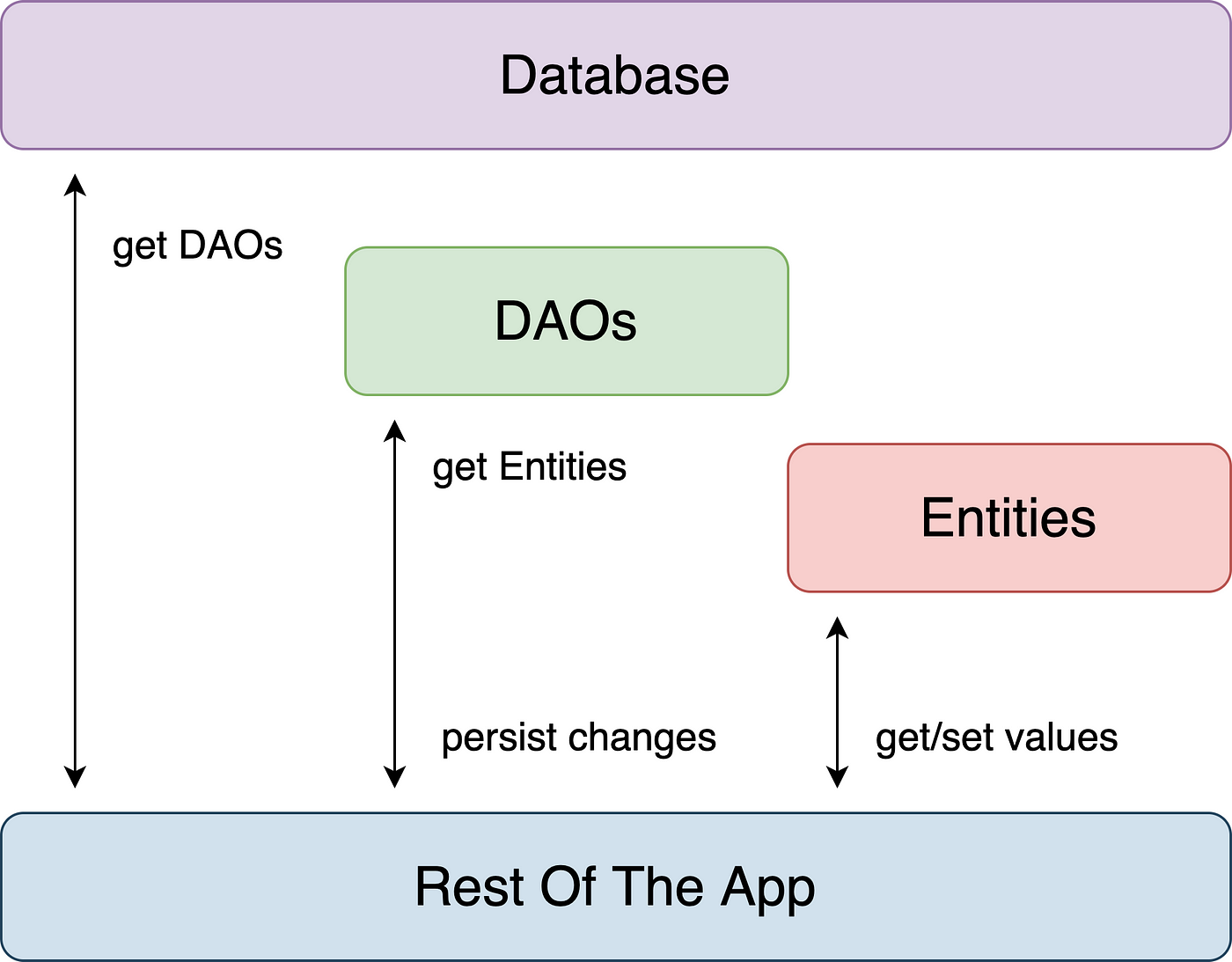 Database

get DAOs

DAOs

get Entities

Entities

persist changes

get/set values

Rest Of The App